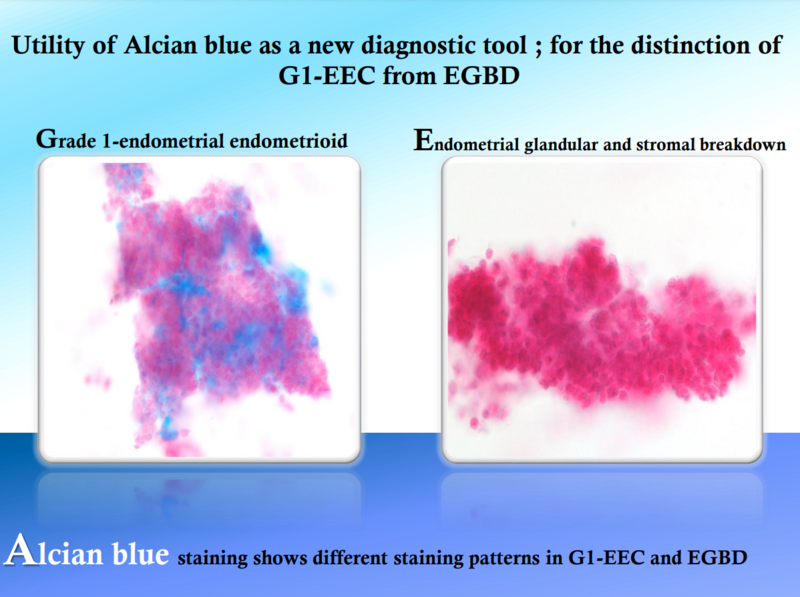 Utility of Alcian blue as a new diagnostic tool ; for the distinction of G1-EEC from EGBD

Grade 1-endometrial endometrioid

Endometrial glandular and stromal breakdown

Alcian blue staining shows different staining patterns in G1-EEC and EGBD